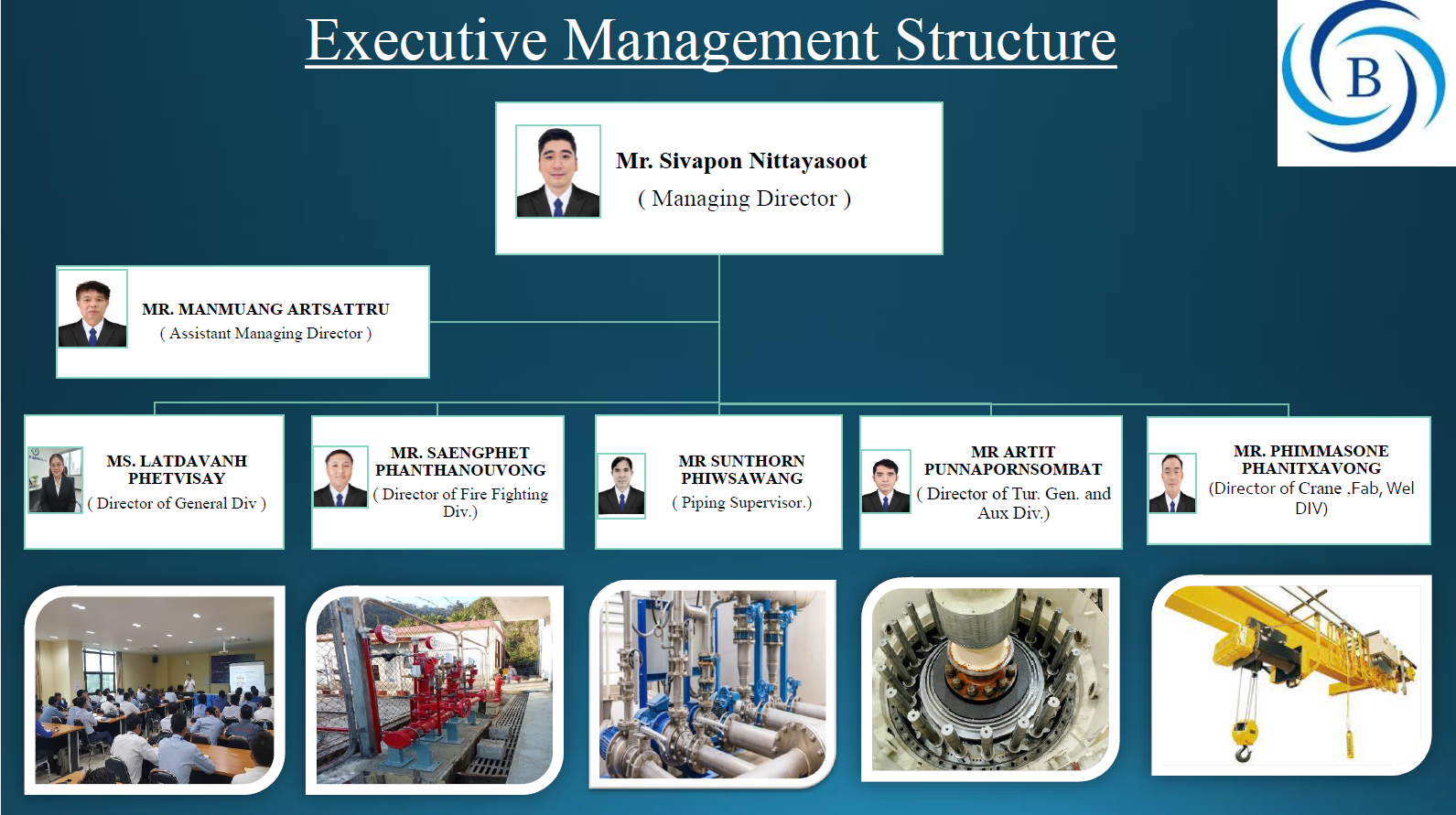 Executive Management Structure

B

Mr. Sivapon Nittayasoot
( Managing Director )

MR. MANMUANG ARTSATTRU
( Assistant Managing Director )

MS. LATDAVANH PHETVISAY
( Director of General Div )

MR. SAENGPHET PHANTHANOUVONG
( Director of Fire Fighting Div.)

MR SUNTHORN PHIWSAWANG
( Piping Supervisor.)

MR ARTIT PUNNAPORNSOMBAT
( Director of Tur. Gen. and Aux Div.)

MR. PHIMMASONE PHANITXAVONG
(Director of Crane ,Fab, Wel DIV)